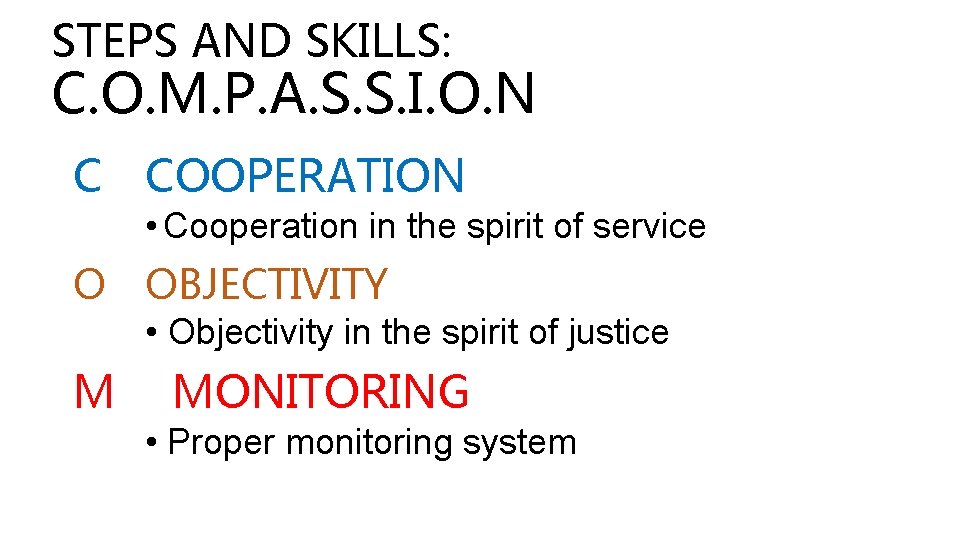 STEPS AND SKILLS:
C.O.M.P.A.S.S.I.O.N

C COOPERATION
• Cooperation in the spirit of service

O OBJECTIVITY
• Objectivity in the spirit of justice

M MONITORING
• Proper monitoring system